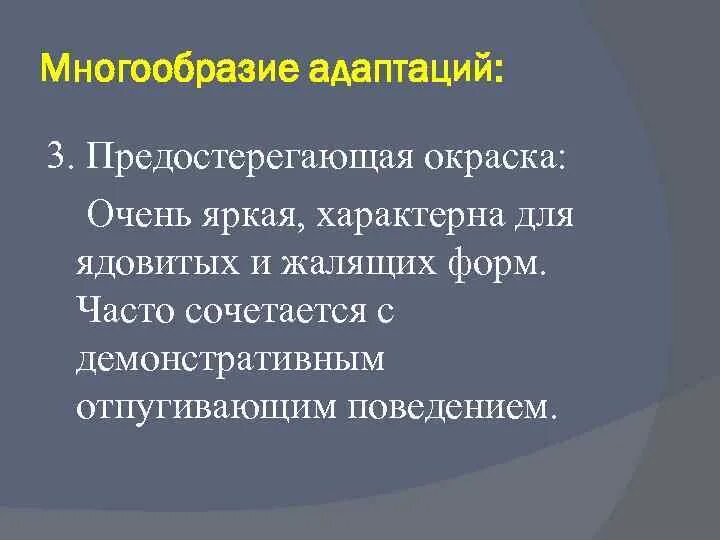 Многообразие адаптаций:

3. Предостерегающая окраска:

Очень яркая, характерна для ядовитых и жалящих форм. Часто сочетается с демонстративным отпугивающим поведением.